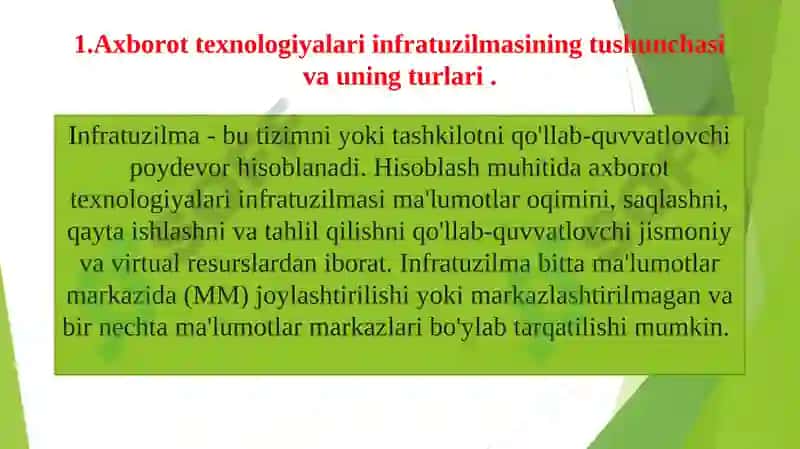 1.Axborot texnologiyalari infratuzilmasining tushunchasi va uning turlari .

Infratuzilma - bu tizimni yoki tashkilotni qo'llab-quvvatlovchi poydevor hisoblanadi. Hisoblash muhitida axborot texnologiyalari infratuzilmasi ma'lumotlar oqimini, saqlashni, qayta ishlashni va tahlil qilishni qo'llab-quvvatlovchi jismoniy va virtual resurslardan iborat. Infratuzilma bitta ma'lumotlar markazida (MM) joylashtirilishi yoki markazlashtirilmagan va bir nechta ma'lumotlar markazlari bo'ylab tarqatilishi mumkin.